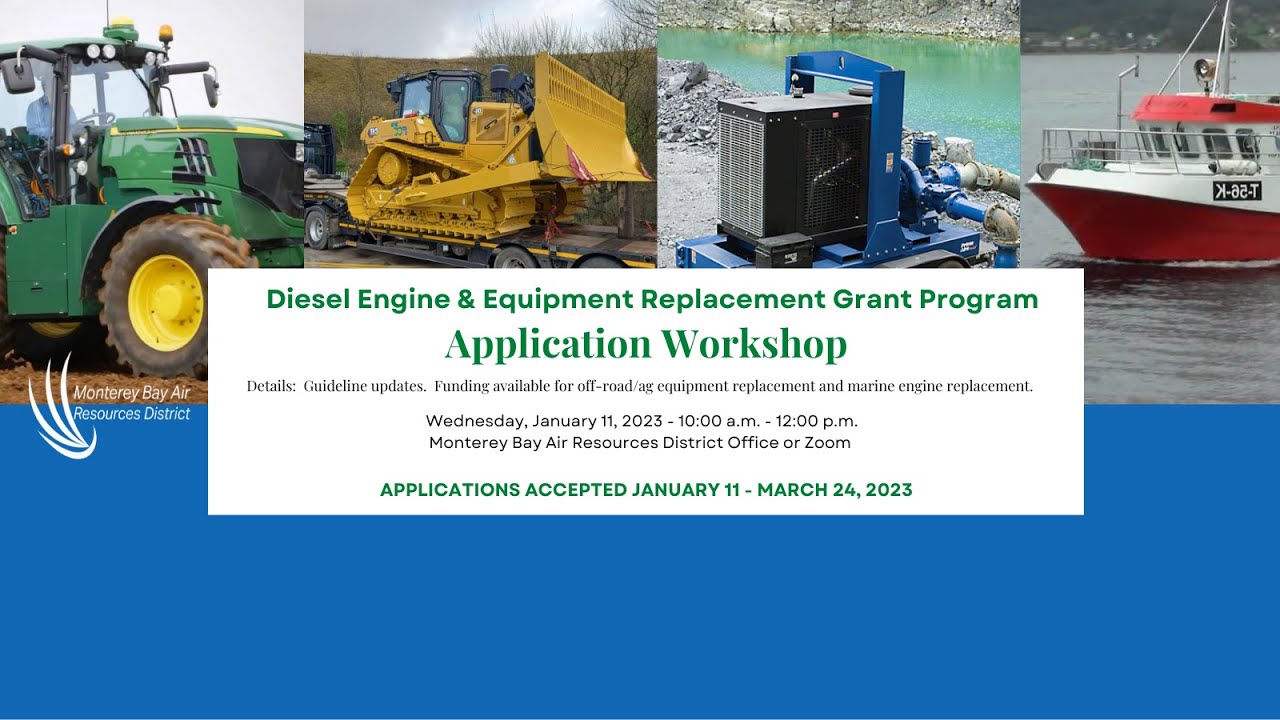 T-56-K

Monterey Bay Air Resources District

Diesel Engine & Equipment Replacement Grant Program
Application Workshop

Details: Guideline updates. Funding available for off-road/ag equipment replacement and marine engine replacement.

Wednesday, January 11, 2023 - 10:00 a.m. - 12:00 p.m.
Monterey Bay Air Resources District Office or Zoom

APPLICATIONS ACCEPTED JANUARY 11 - MARCH 24, 2023